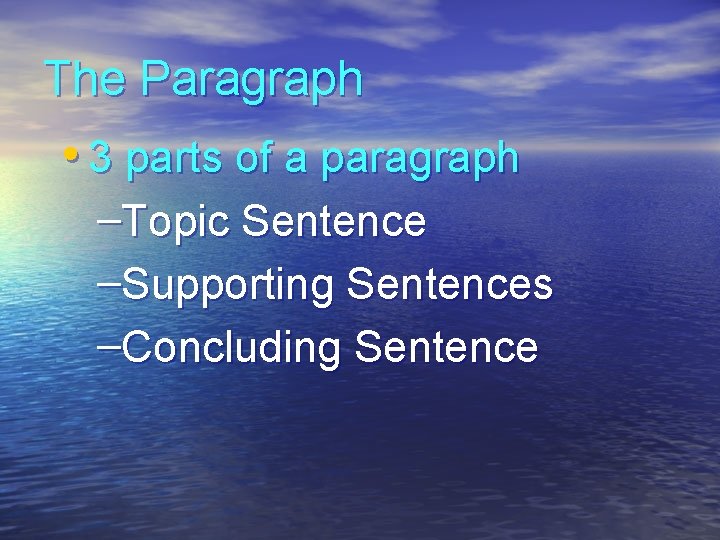 The Paragraph

• 3 parts of a paragraph
  – Topic Sentence
  – Supporting Sentences
  – Concluding Sentence